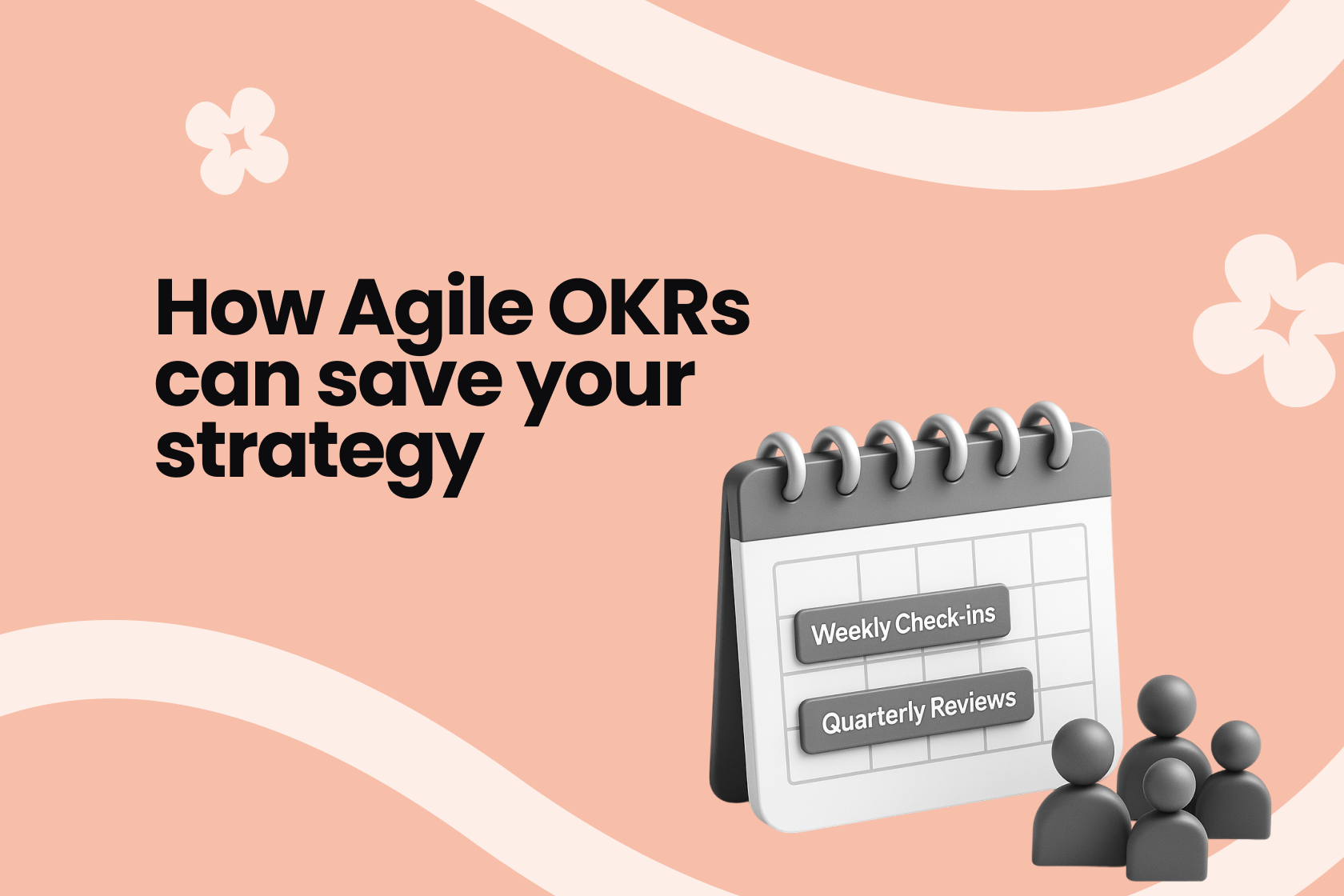 How Agile OKRs can save your strategy

Weekly Check-ins

Quarterly Reviews